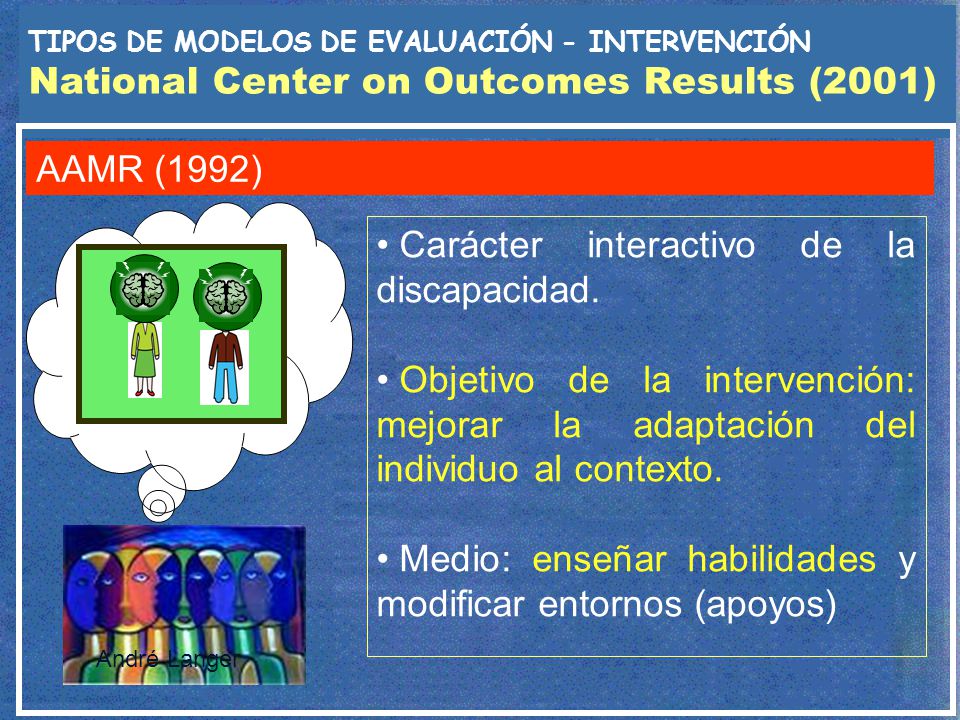 TIPOS DE MODELOS DE EVALUACIÓN – INTERVENCIÓN
National Center on Outcomes Results (2001)

AAMR (1992)

• Carácter interactivo de la discapacidad.

• Objetivo de la intervención: mejorar la adaptación del individuo al contexto.

• Medio: enseñar habilidades y modificar entornos (apoyos)

André Langer